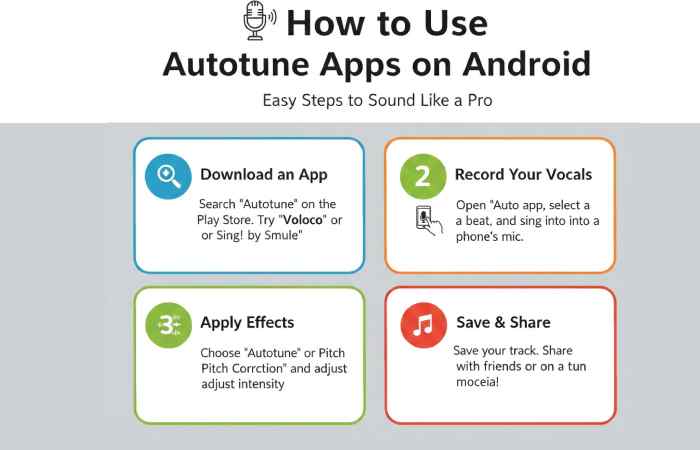 How to Use
Autotune Apps on Android
Easy Steps to Sound Like a Pro

Download an App
Search "Autotune" on the Play Store. Try "Voloco" or or Sing! by Smule"

2
Record Your Vocals
Open "Auto app, select a a beat, and sing into into a phone's mic.

3
Apply Effects
Choose "Autotune" or Pitch Pitch Corrction" and adjust adjust intensity

Save & Share
Save your track. Share with friends or on a tun moceia!